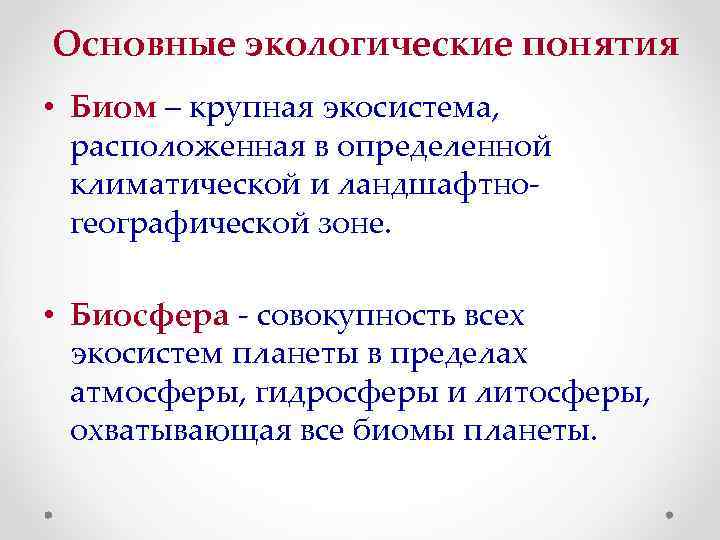 Основные экологические понятия

• Биом – крупная экосистема, расположенная в определенной климатической и ландшафтно-географической зоне.

• Биосфера - совокупность всех экосистем планеты в пределах атмосферы, гидросферы и литосферы, охватывающая все биомы планеты.